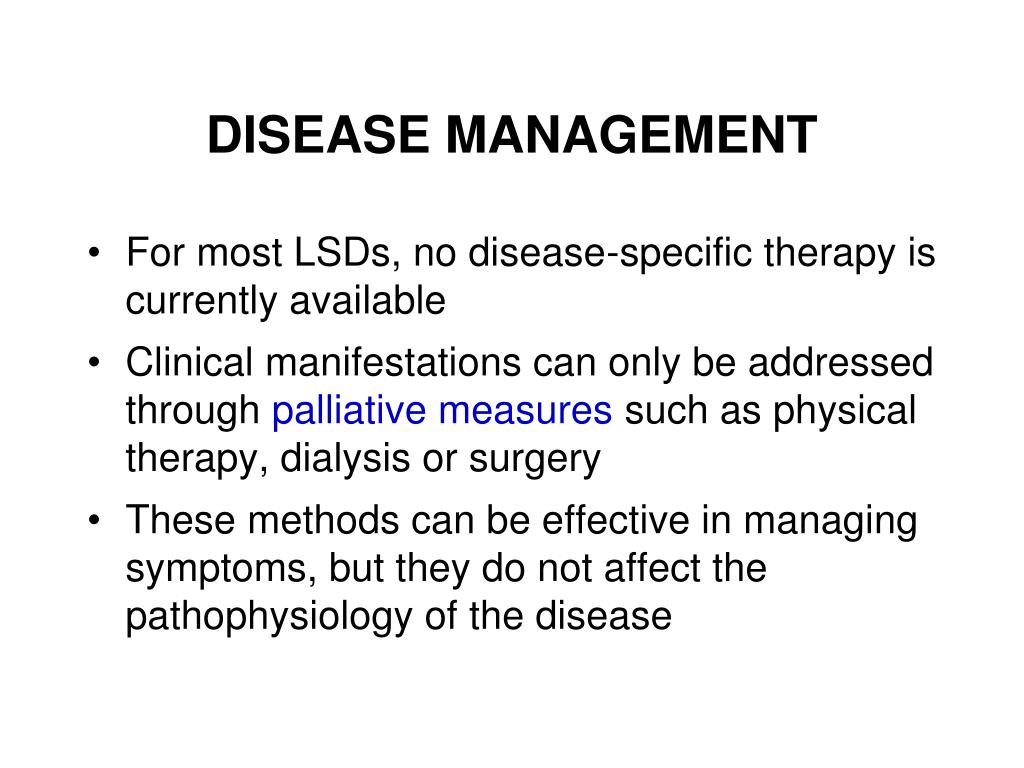 DISEASE MANAGEMENT

• For most LSDs, no disease-specific therapy is currently available

• Clinical manifestations can only be addressed through palliative measures such as physical therapy, dialysis or surgery

• These methods can be effective in managing symptoms, but they do not affect the pathophysiology of the disease